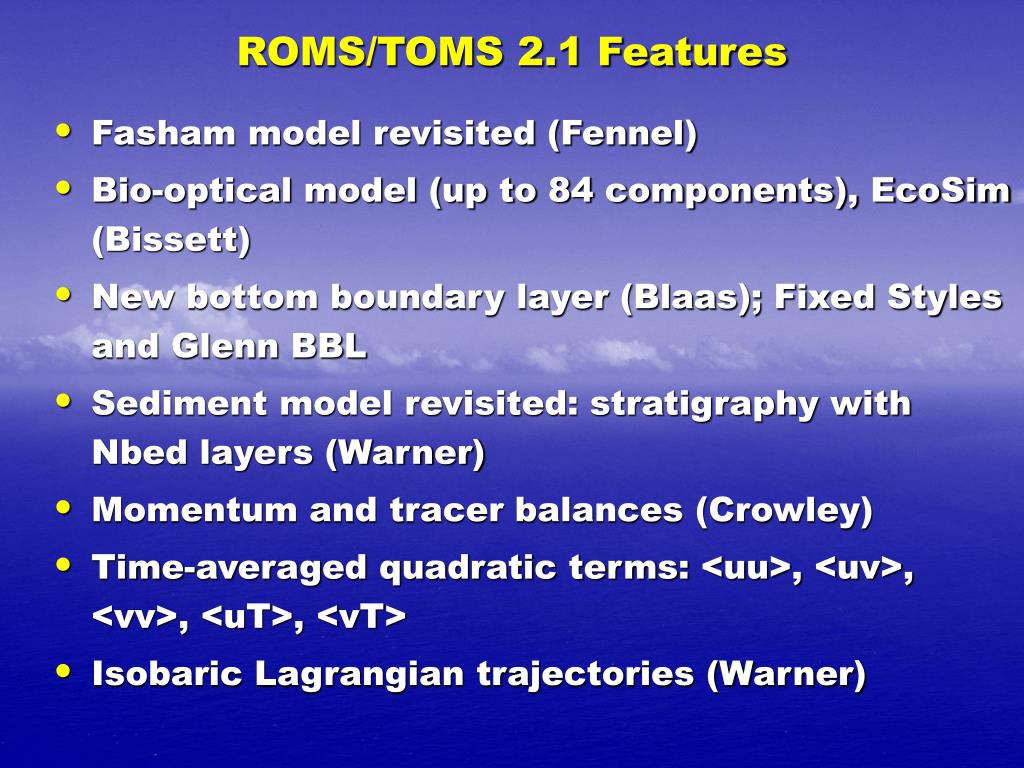 ROMS/TOMS 2.1 Features

• Fasham model revisited (Fennel)
• Bio-optical model (up to 84 components), EcoSim (Bissett)
• New bottom boundary layer (Blaas); Fixed Styles and Glenn BBL
• Sediment model revisited: stratigraphy with Nbed layers (Warner)
• Momentum and tracer balances (Crowley)
• Time-averaged quadratic terms: <uu>, <uv>, <vv>, <uT>, <vT>
• Isobaric Lagrangian trajectories (Warner)